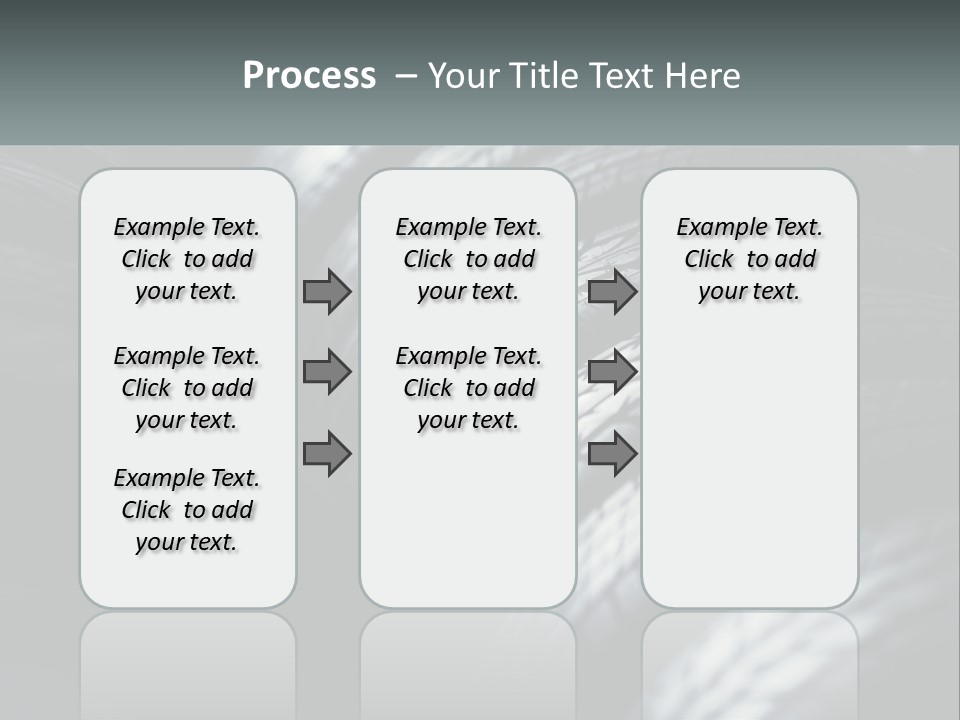 Process – Your Title Text Here

Example Text. Click to add your text.

Example Text. Click to add your text.

Example Text. Click to add your text.

Example Text. Click to add your text.

Example Text. Click to add your text.

Example Text. Click to add your text.